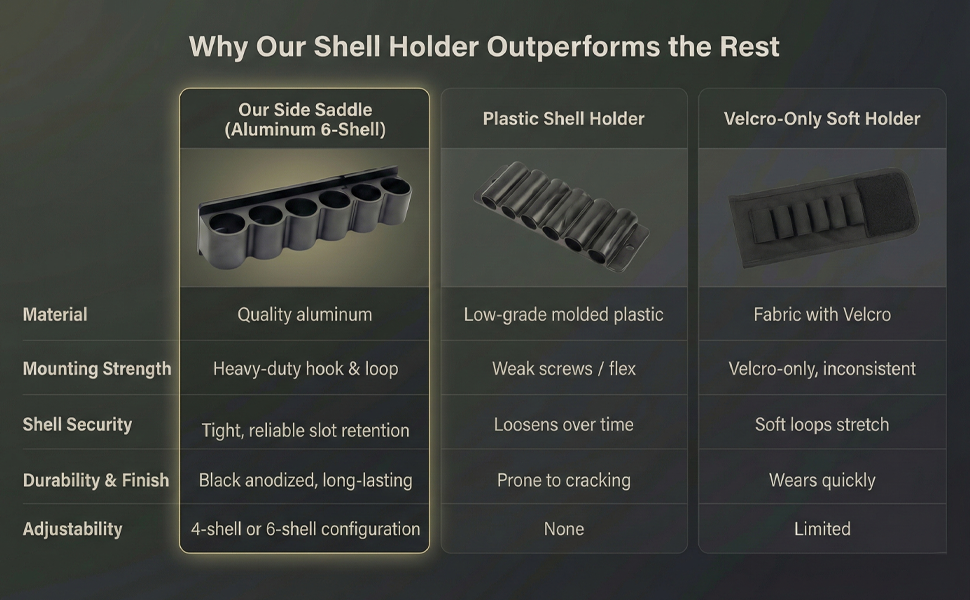 Why Our Shell Holder Outperforms the Rest

| | Our Side Saddle (Aluminum 6-Shell) | Plastic Shell Holder | Velcro-Only Soft Holder |
|---|---|---|---|
| Material | Quality aluminum | Low-grade molded plastic | Fabric with Velcro |
| Mounting Strength | Heavy-duty hook & loop | Weak screws / flex | Velcro-only, inconsistent |
| Shell Security | Tight, reliable slot retention | Loosens over time | Soft loops stretch |
| Durability & Finish | Black anodized, long-lasting | Prone to cracking | Wears quickly |
| Adjustability | 4-shell or 6-shell configuration | None | Limited |